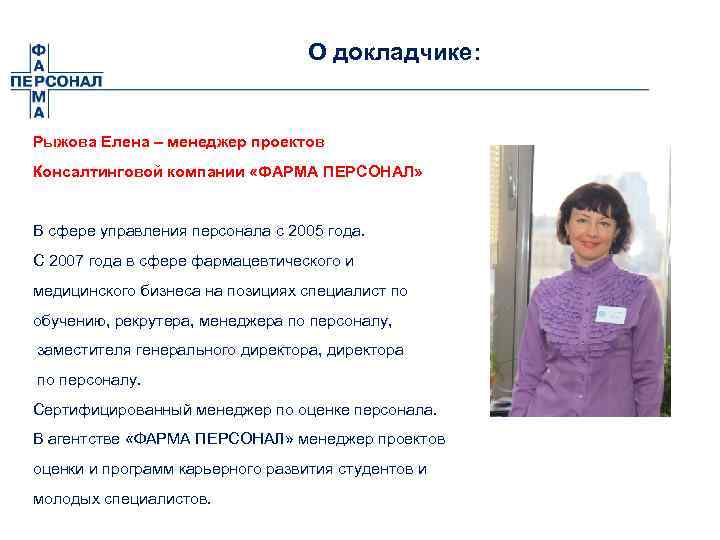 ФАРМА
ПЕРСОНАЛ

О докладчике:

Рыжова Елена – менеджер проектов
Консалтинговой компании «ФАРМА ПЕРСОНАЛ»

В сфере управления персонала с 2005 года.
С 2007 года в сфере фармацевтического и медицинского бизнеса на позициях специалист по обучению, рекрутера, менеджера по персоналу, заместителя генерального директора, директора по персоналу.
Сертифицированный менеджер по оценке персонала.
В агентстве «ФАРМА ПЕРСОНАЛ» менеджер проектов оценки и программ карьерного развития студентов и молодых специалистов.